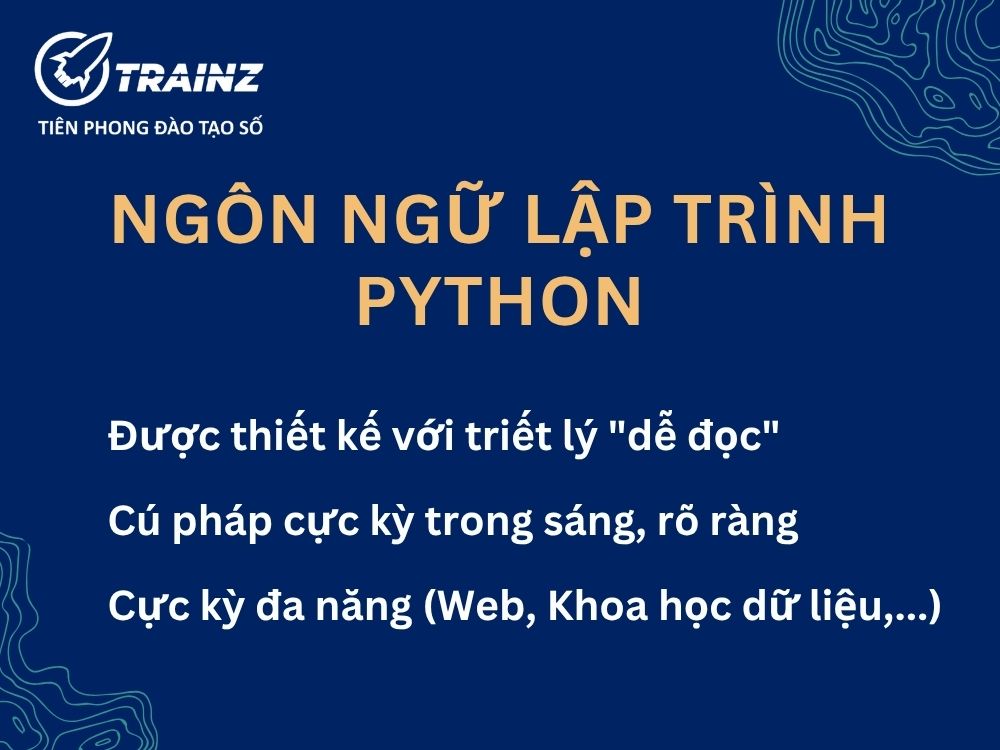 TRAINZ
TIÊN PHONG ĐÀO TẠO SỐ

NGÔN NGỮ LẬP TRÌNH PYTHON

Được thiết kế với triết lý "dễ đọc"

Cú pháp cực kỳ trong sáng, rõ ràng

Cực kỳ đa năng (Web, Khoa học dữ liệu,...)